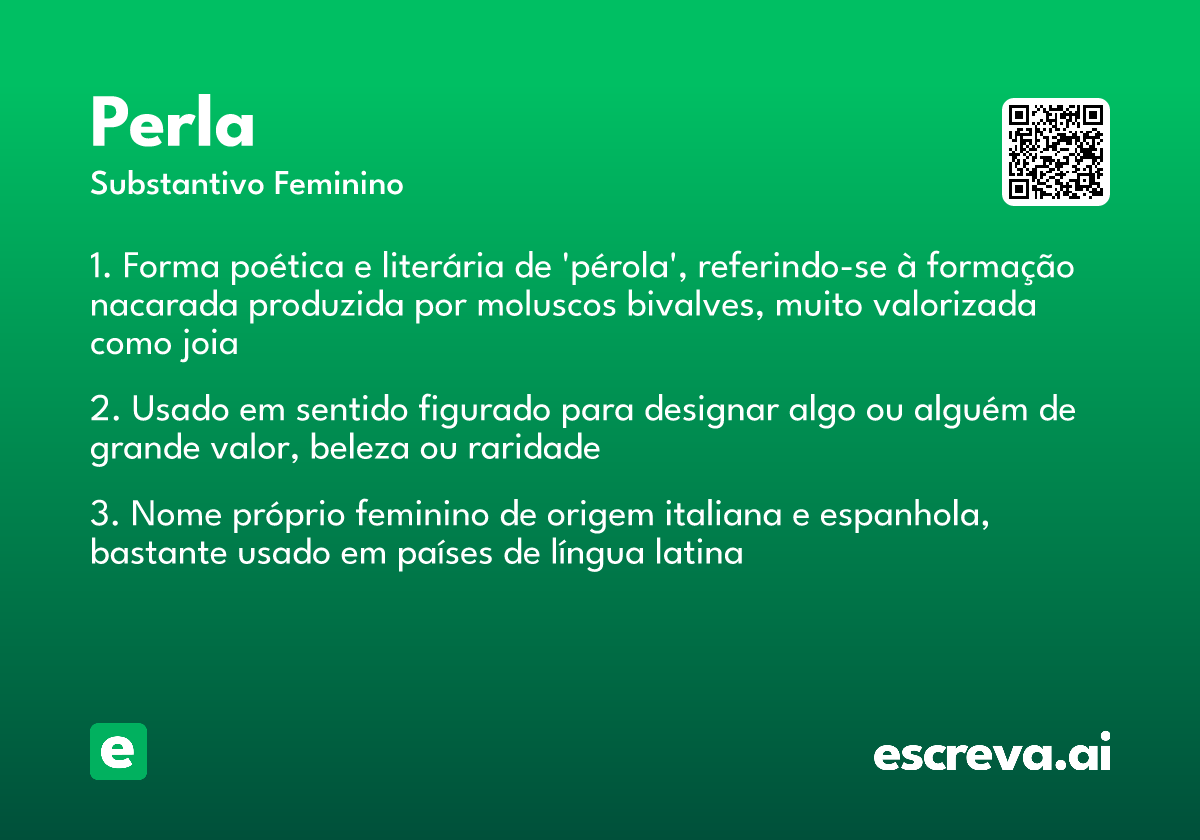 Perla
Substantivo Feminino

1. Forma poética e literária de 'pérola', referindo-se à formação nacarada produzida por moluscos bivalves, muito valorizada como joia

2. Usado em sentido figurado para designar algo ou alguém de grande valor, beleza ou raridade

3. Nome próprio feminino de origem italiana e espanhola, bastante usado em países de língua latina

e

escreva.ai